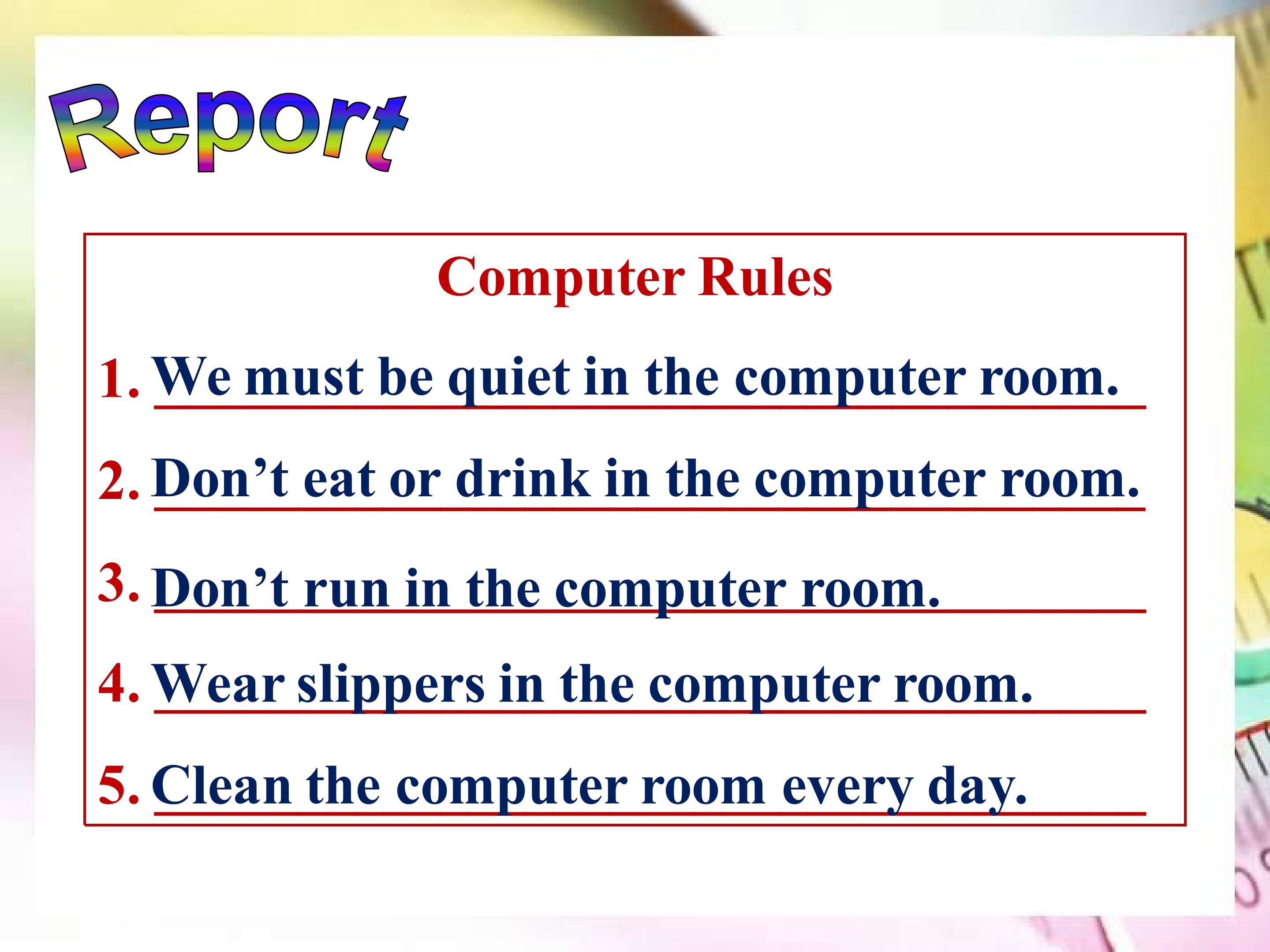 Report

Computer Rules

1. We must be quiet in the computer room.

2. Don’t eat or drink in the computer room.

3. Don’t run in the computer room.

4. Wear slippers in the computer room.

5. Clean the computer room every day.